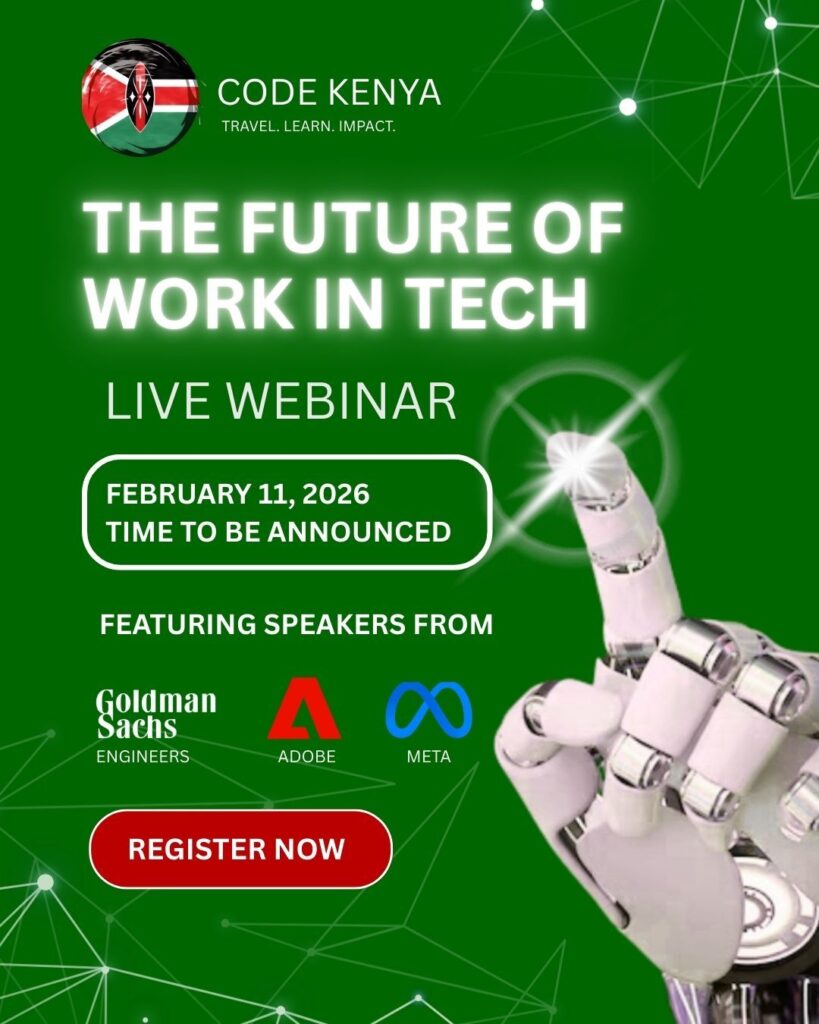 CODE KENYA
TRAVEL. LEARN. IMPACT.

THE FUTURE OF WORK IN TECH

LIVE WEBINAR

FEBRUARY 11, 2026
TIME TO BE ANNOUNCED

FEATURING SPEAKERS FROM

Goldman Sachs
ENGINEERS

ADOBE

META

REGISTER NOW